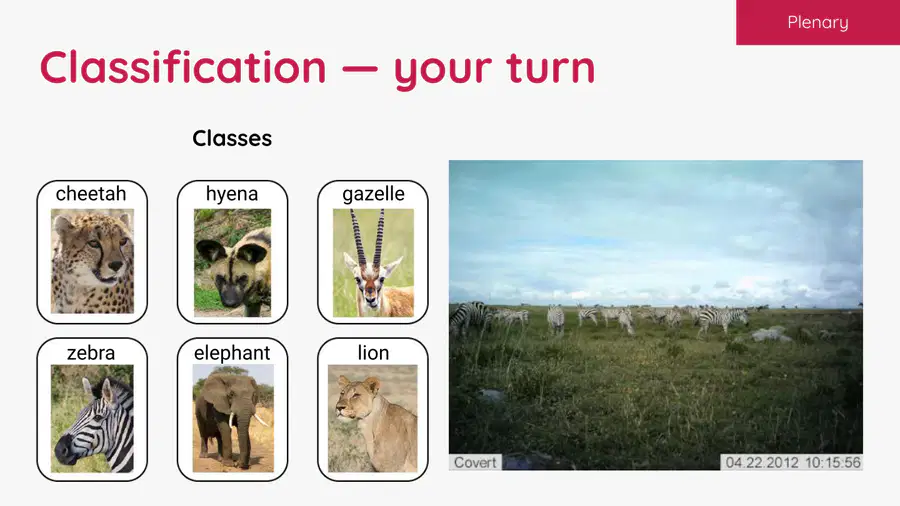 Plenary

Classification — your turn

Classes

cheetah

hyena

gazelle

zebra

elephant

lion

Covert

04.22.2012 10:15:56